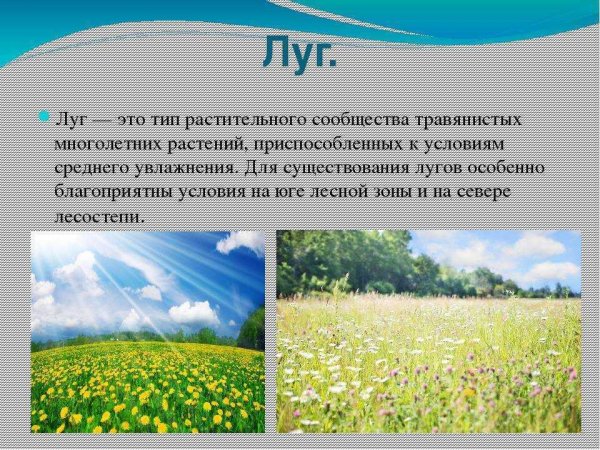 Луг.

Луг — это тип растительного сообщества травянистых многолетних растений, приспособленных к условиям среднего увлажнения. Для существования лугов особенно благоприятны условия на юге лесной зоны и на севере лесостепи.